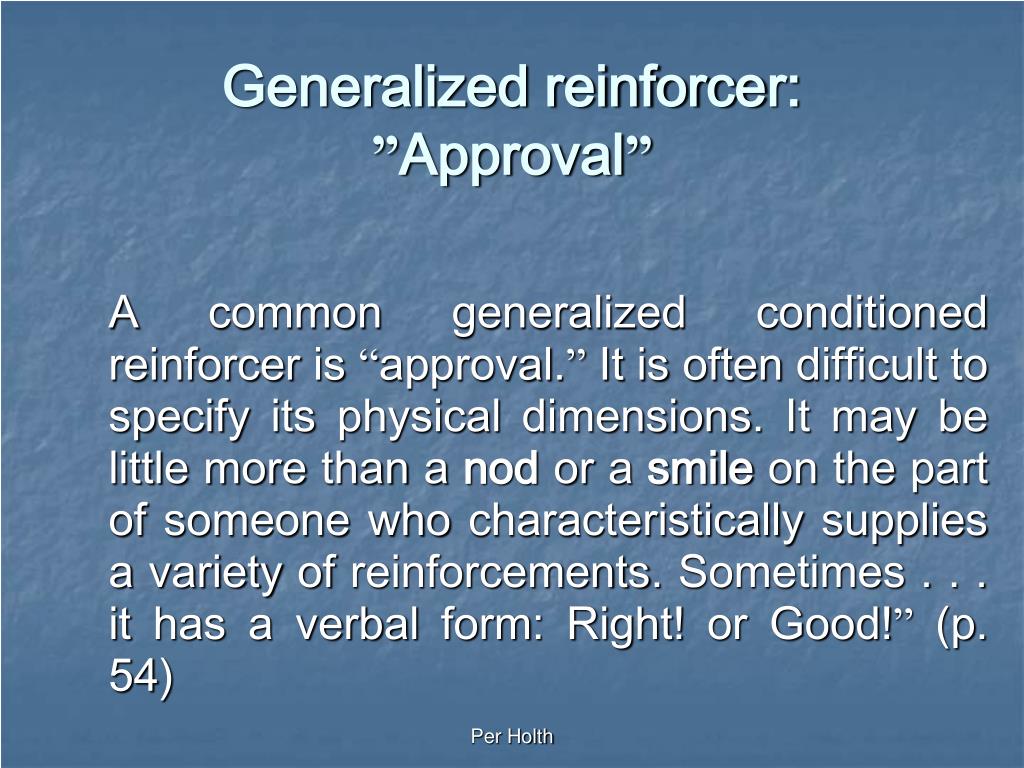 Generalized reinforcer: ”Approval”

A common generalized conditioned reinforcer is “approval.” It is often difficult to specify its physical dimensions. It may be little more than a nod or a smile on the part of someone who characteristically supplies a variety of reinforcements. Sometimes . . . it has a verbal form: Right! or Good!” (p. 54)

Per Holth